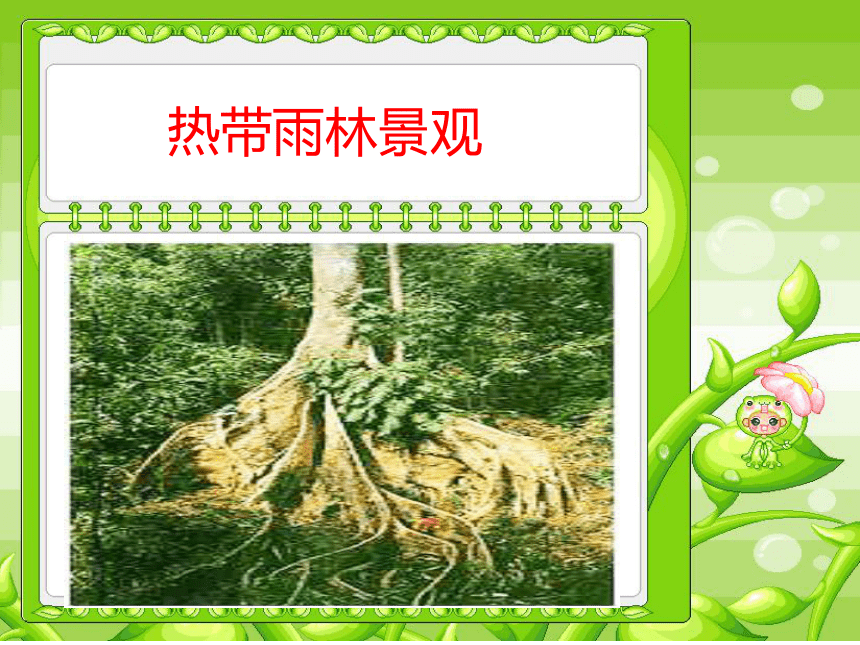 热带雨林景观